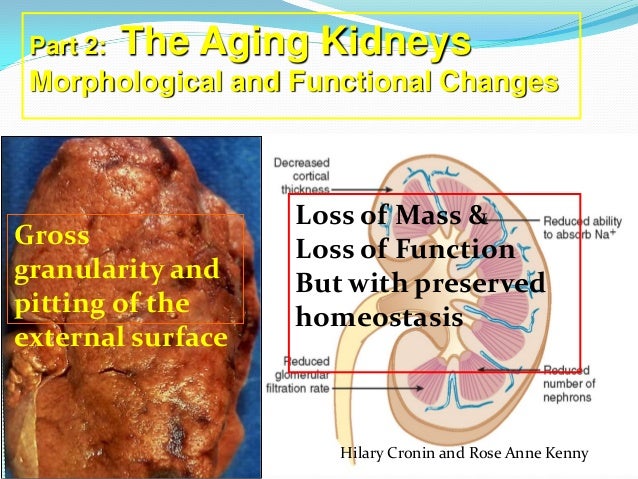 Part 2: The Aging Kidneys
Morphological and Functional Changes

Gross granularity and pitting of the external surface

Decreased cortical thickness

Loss of Mass & Loss of Function But with preserved homeostasis

Reduced ability to absorb $Na^+$

Reduced glomerular filtration rate

Reduced number of nephrons

Hilary Cronin and Rose Anne Kenny